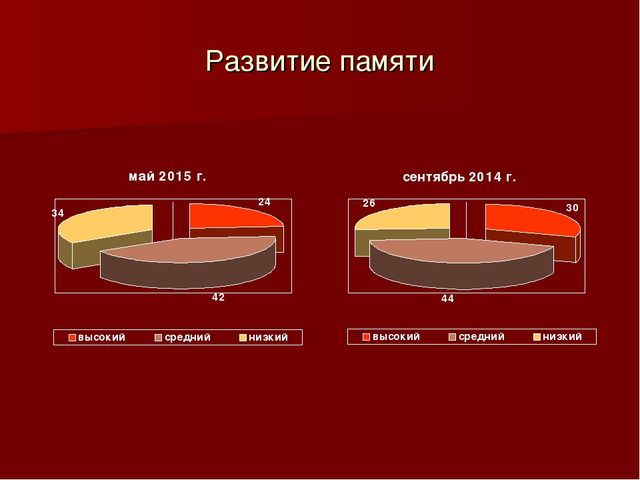 Развитие памяти

май 2015 г.

34

24

42

высокий средний низкий

сентябрь 2014 г.

26

30

44

высокий средний низкий